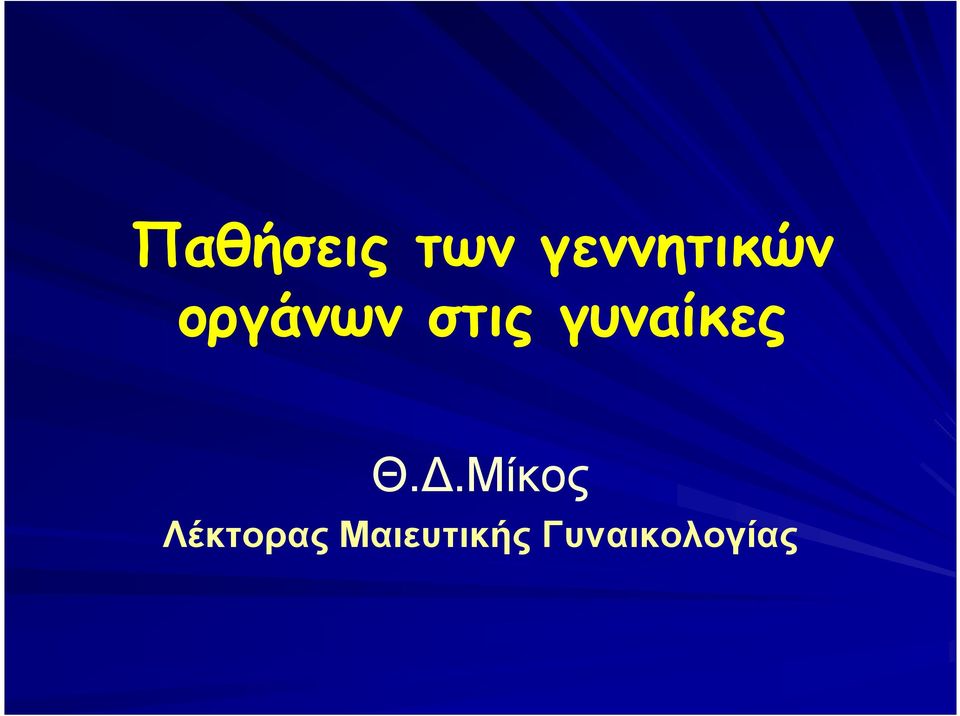 Παθήσεις των γεννητικών οργάνων στις γυναίκες

Θ.Δ.Μίκος

Λέκτορας Μαιευτικής Γυναικολογίας